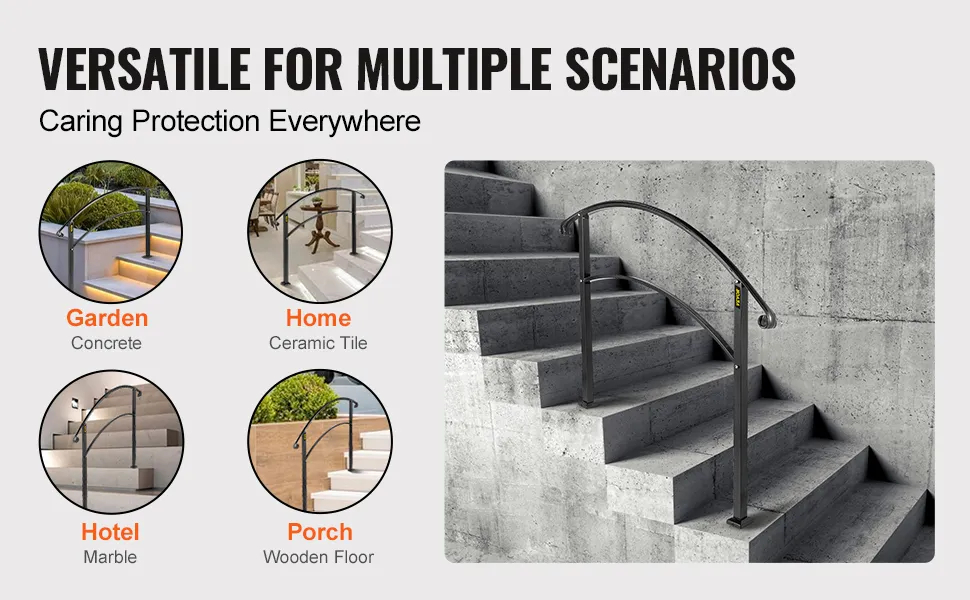 VERSATILE FOR MULTIPLE SCENARIOS
Caring Protection Everywhere

Garden
Concrete

Home
Ceramic Tile

Hotel
Marble

Porch
Wooden Floor